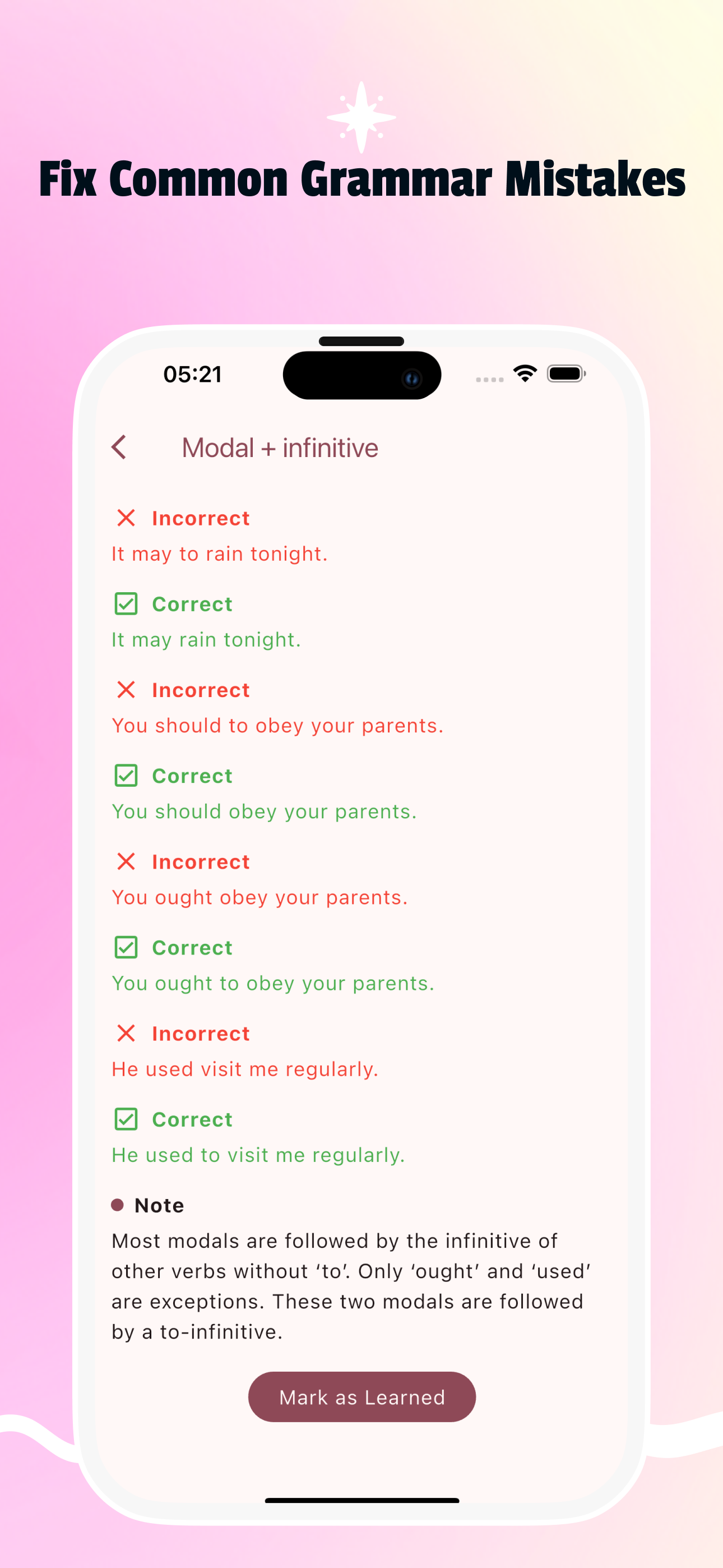 Fix Common Grammar Mistakes

05:21

Modal + infinitive

Incorrect
It may to rain tonight.

Correct
It may rain tonight.

Incorrect
You should to obey your parents.

Correct
You should obey your parents.

Incorrect
You ought obey your parents.

Correct
You ought to obey your parents.

Incorrect
He used visit me regularly.

Correct
He used to visit me regularly.

Note
Most modals are followed by the infinitive of other verbs without 'to'. Only 'ought' and 'used' are exceptions. These two modals are followed by a to-infinitive.

Mark as Learned